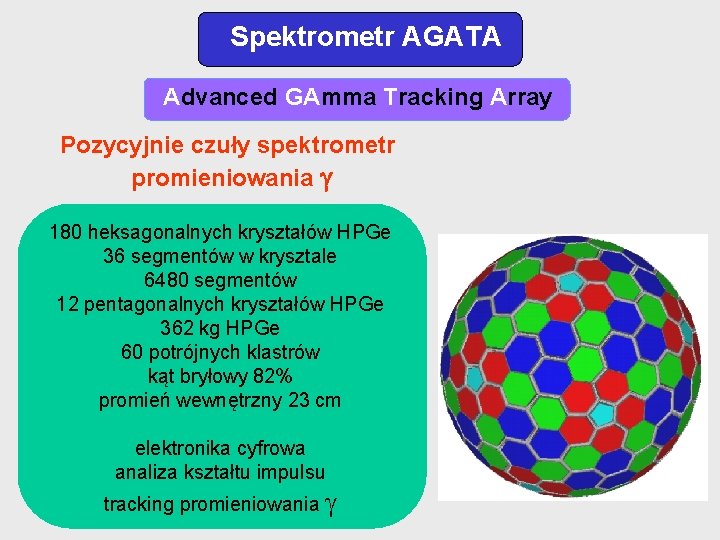 Spektrometr AGATA

Advanced GAmma Tracking Array

Pozycyjnie czuły spektrometr promieniowania $\gamma$

180 heksagonalnych kryształów HPGe
36 segmentów w krysztale
6480 segmentów
12 pentagonalnych kryształów HPGe
362 kg HPGe
60 potrójnych klastrów
kąt bryłowy 82%
promień wewnętrzny 23 cm

elektronika cyfrowa
analiza kształtu impulsu

tracking promieniowania $\gamma$